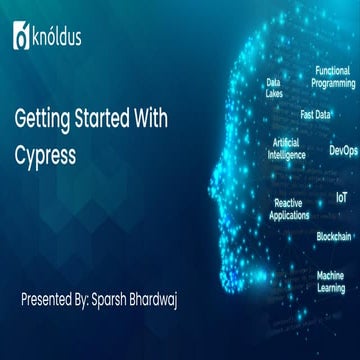 knóldus

Getting Started With Cypress

Presented By: Sparsh Bhardwaj

Data Lakes

Functional Programming

Fast Data

Artificial Intelligence

DevOps

Reactive Applications

IoT

Blockchain

Machine Learning